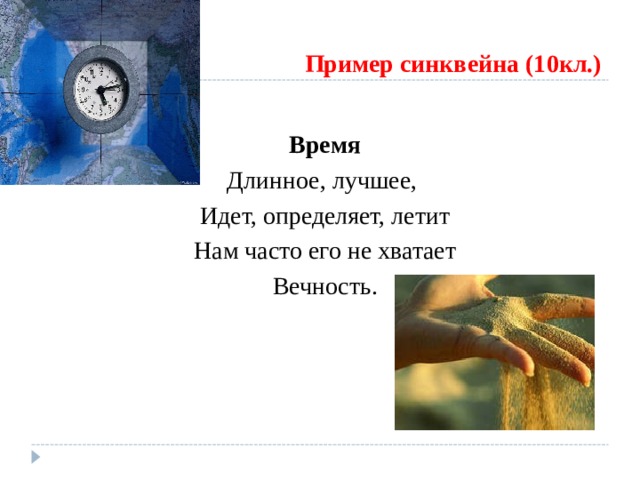 Пример синквейна (10кл.)

Время
Длинное, лучшее,
Идет, определяет, летит
Нам часто его не хватает
Вечность.